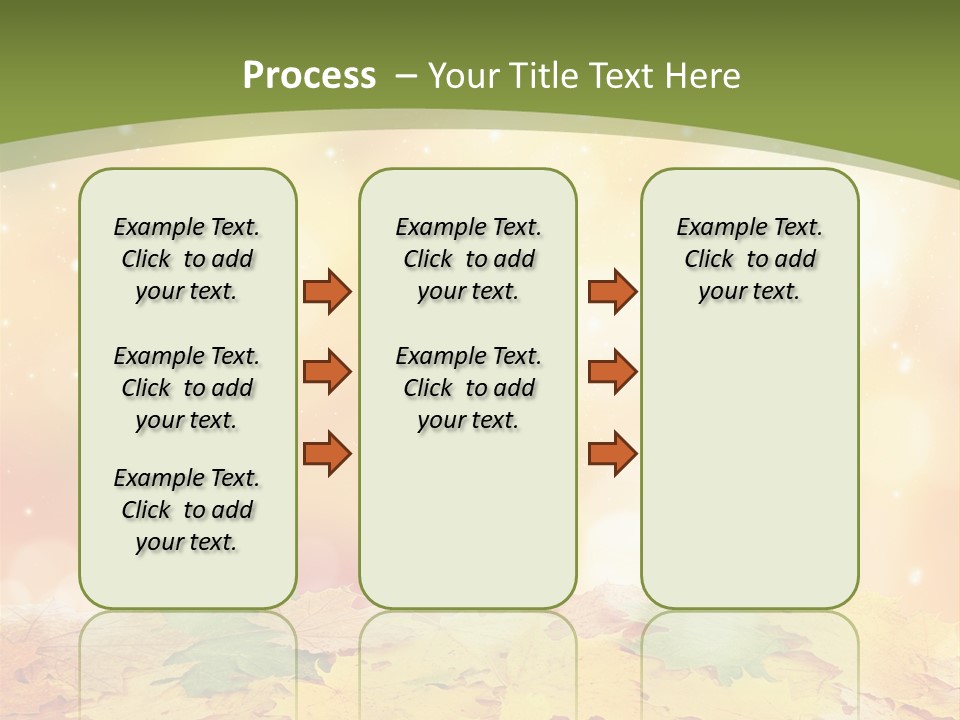 Process – Your Title Text Here

Example Text. Click to add your text.

Example Text. Click to add your text.

Example Text. Click to add your text.

Example Text. Click to add your text.

Example Text. Click to add your text.

Example Text. Click to add your text.